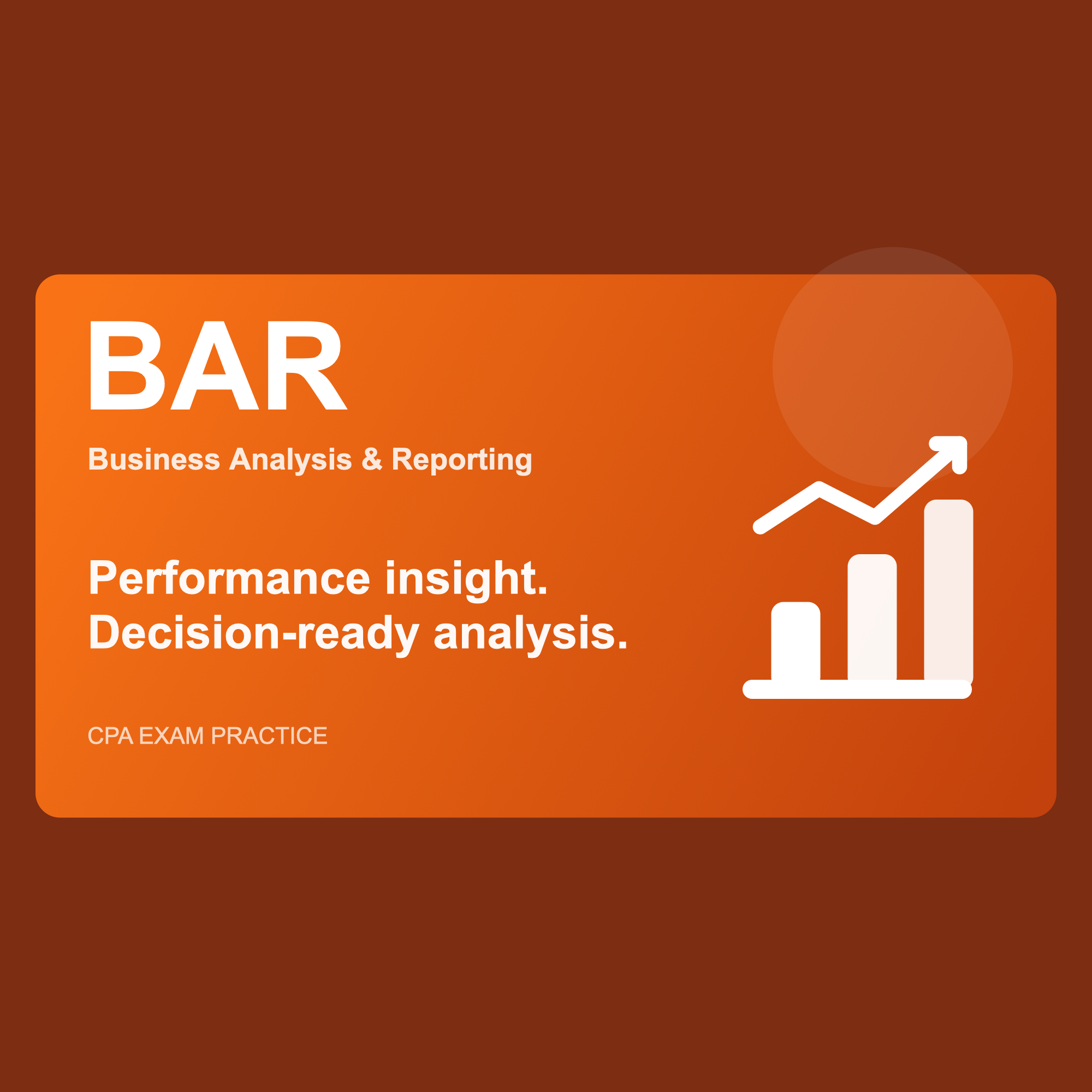 BAR

Business Analysis & Reporting

Performance insight.
Decision-ready analysis.

CPA EXAM PRACTICE